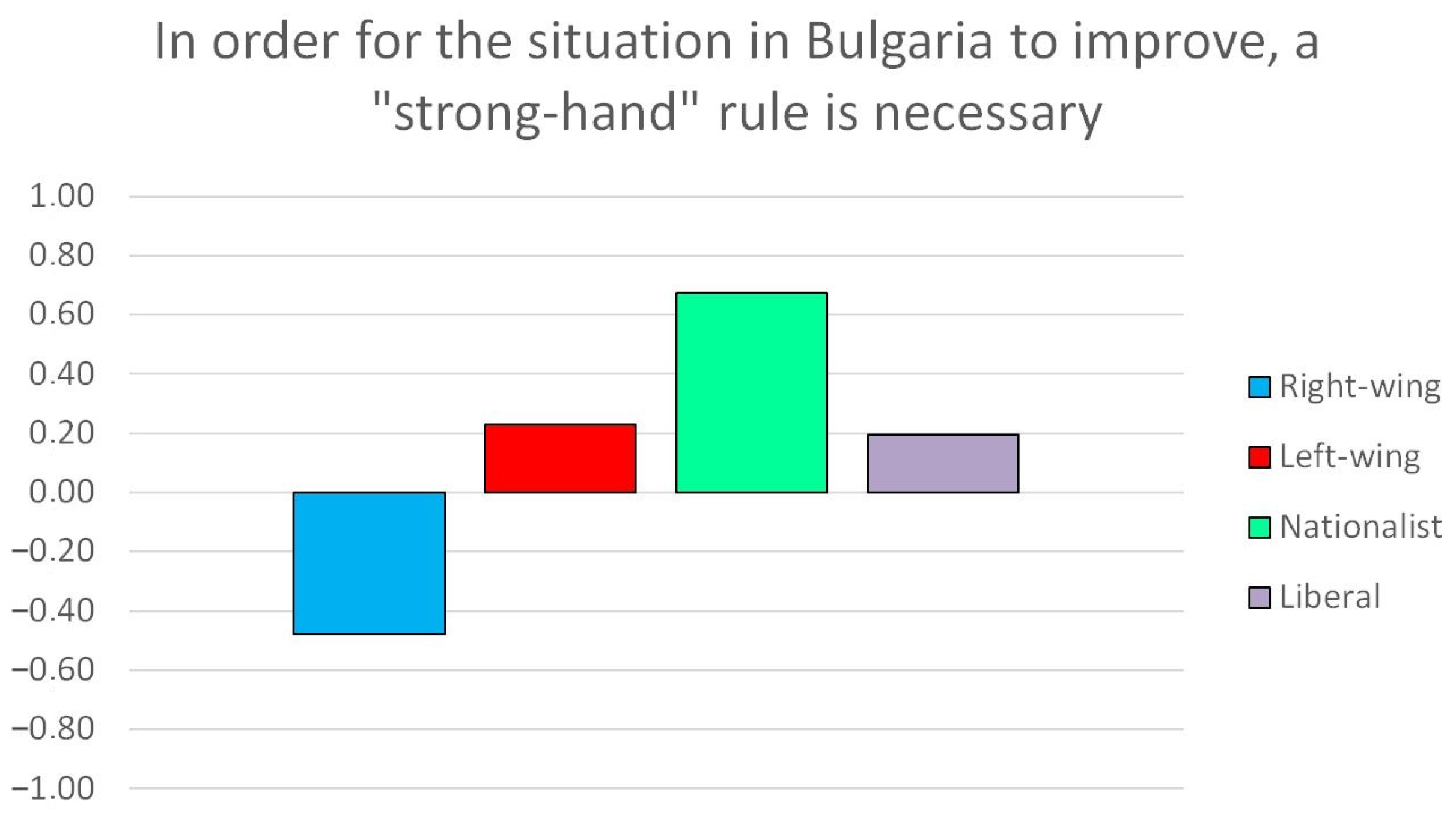 In order for the situation in Bulgaria to improve, a "strong-hand" rule is necessary

1.00
0.80
0.60
0.40
0.20
0.00
−0.20
−0.40
−0.60
−0.80
−1.00

Right-wing
Left-wing
Nationalist
Liberal